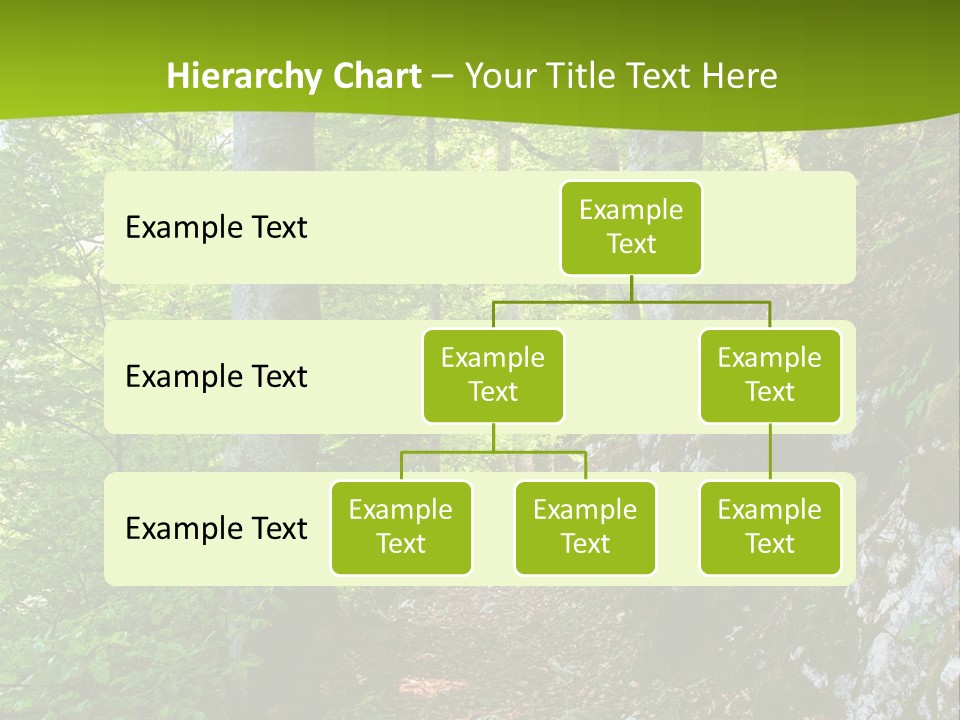 Hierarchy Chart – Your Title Text Here

Example Text

Example Text

Example Text

Example Text

Example Text

Example Text

Example Text

Example Text

Example Text